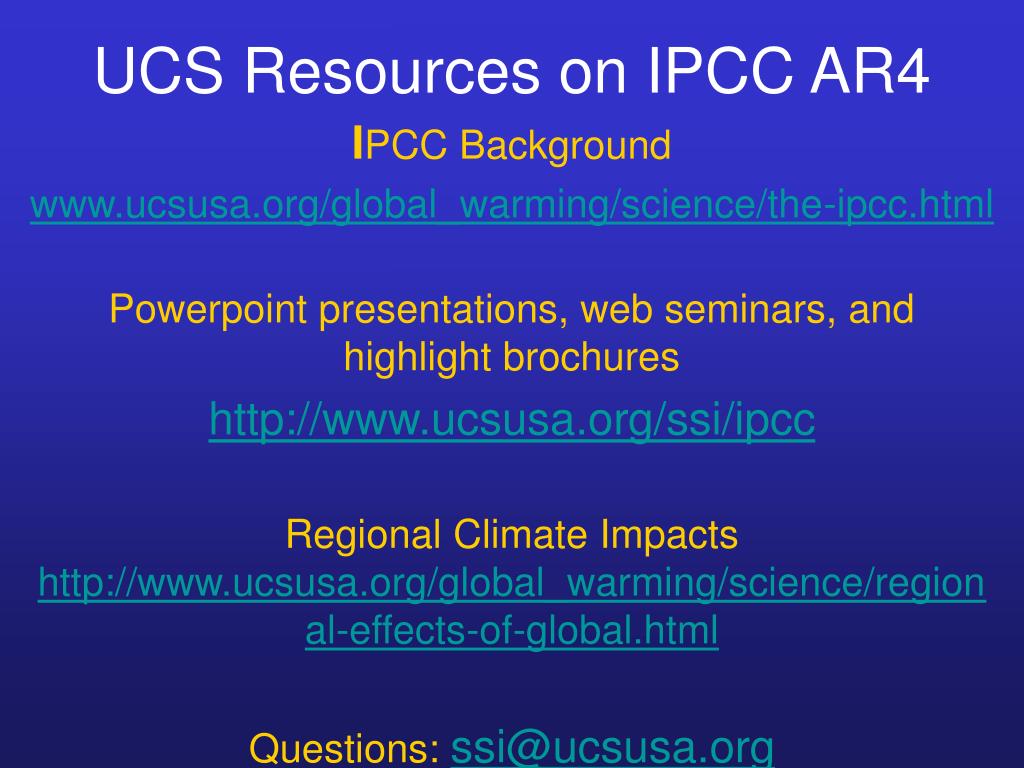 UCS Resources on IPCC AR4

IPCC Background

www.ucsusa.org/global_warming/science/the-ipcc.html

Powerpoint presentations, web seminars, and highlight brochures

http://www.ucsusa.org/ssi/ipcc

Regional Climate Impacts

http://www.ucsusa.org/global_warming/science/regional-effects-of-global.html

Questions: ssi@ucsusa.org